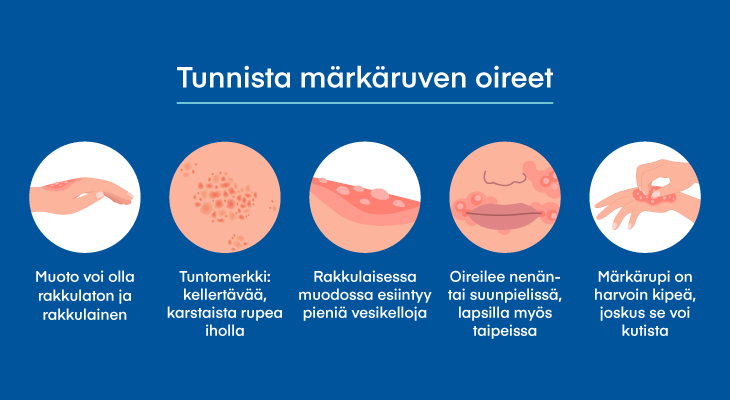 Tunnista märkäruven oireet

Muoto voi olla rakkulaton ja rakkulainen

Tuntomerkki: kellertävää, karstaista rupea iholla

Rakkulaisessa muodossa esiintyy pieniä vesikelloja

Oireilee nenän- tai suunpielissä, lapsilla myös taipeissa

Märkärupi on harvoin kipeä, joskus se voi kutista